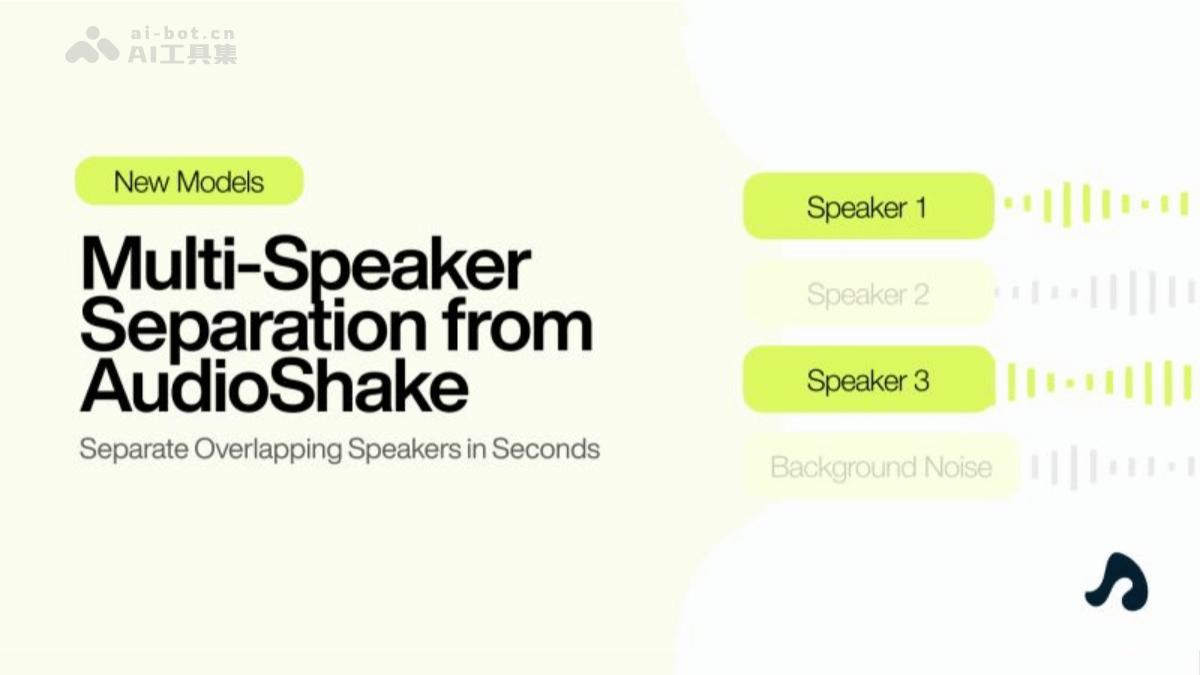 ai-bot.cn
AI工具集

New Models

Multi-Speaker Separation from AudioShake

Separate Overlapping Speakers in Seconds

Speaker 1

Speaker 2

Speaker 3

Background Noise